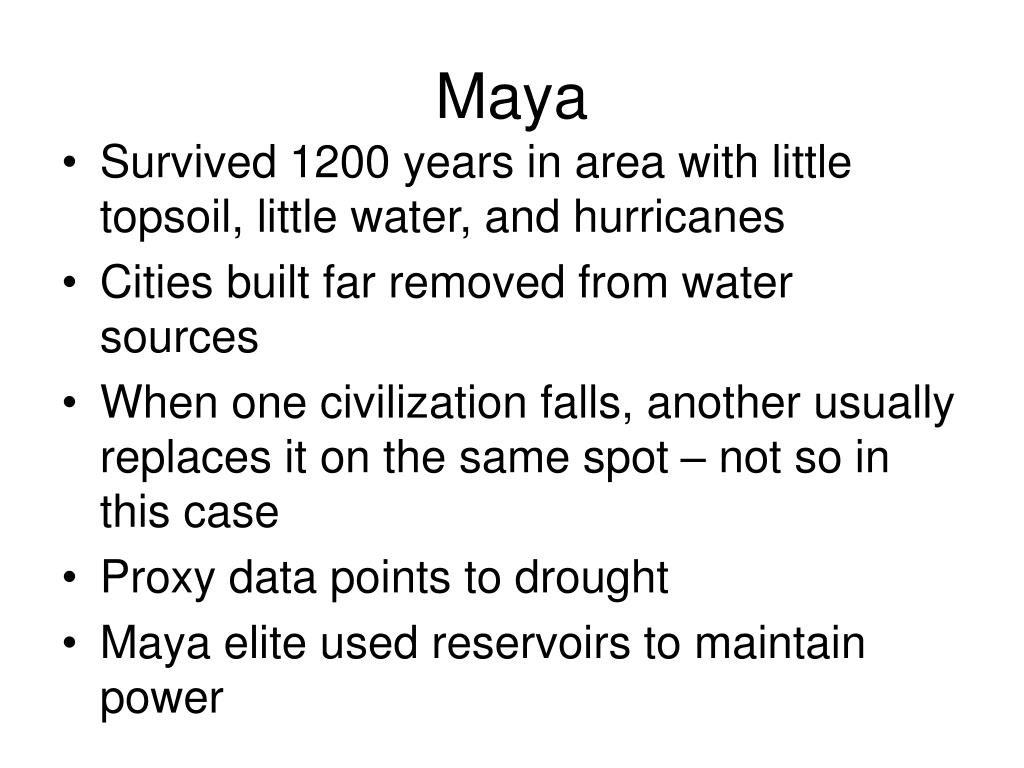 Maya

• Survived 1200 years in area with little topsoil, little water, and hurricanes
• Cities built far removed from water sources
• When one civilization falls, another usually replaces it on the same spot – not so in this case
• Proxy data points to drought
• Maya elite used reservoirs to maintain power